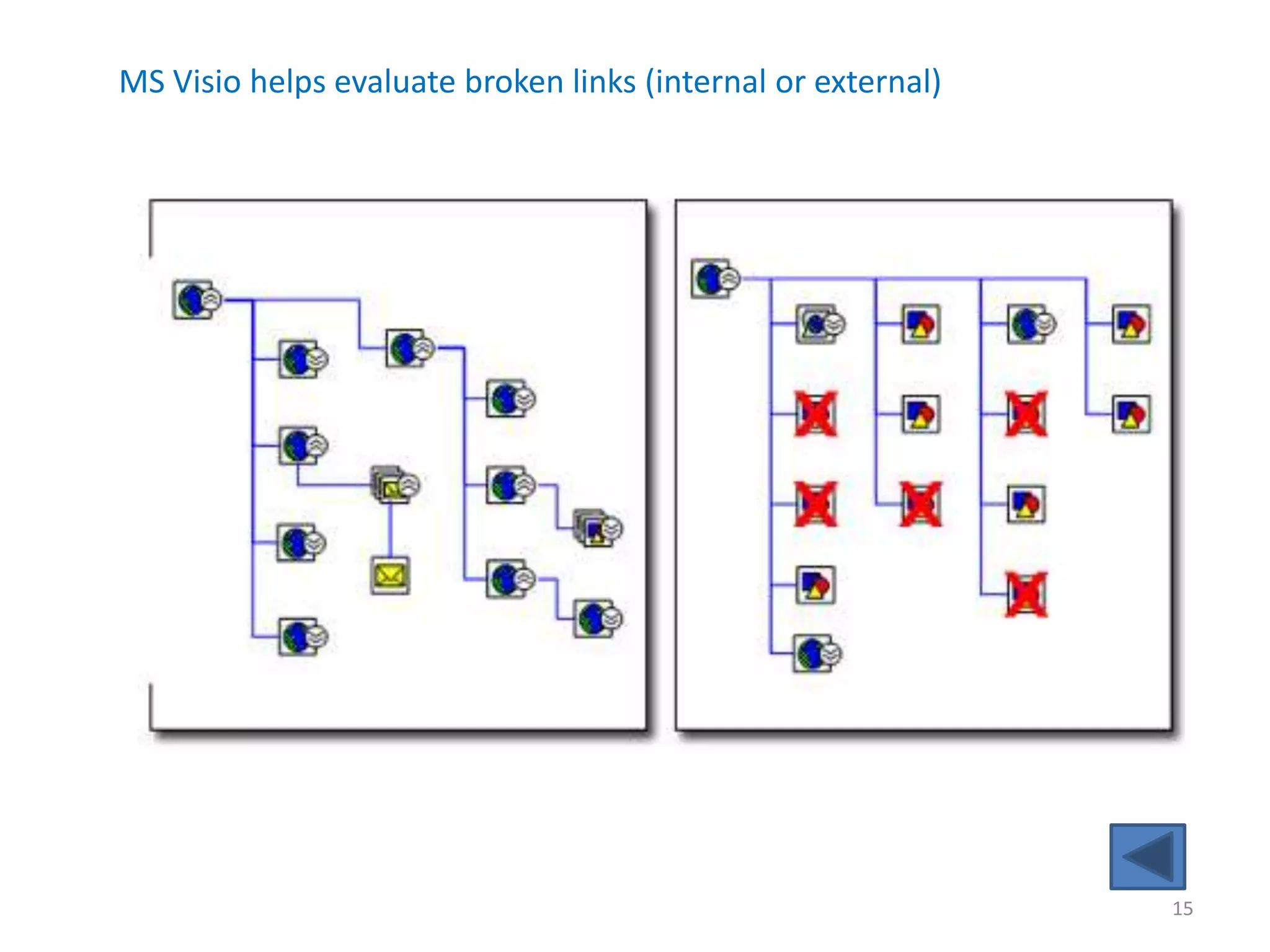 MS Visio helps evaluate broken links (internal or external)

15